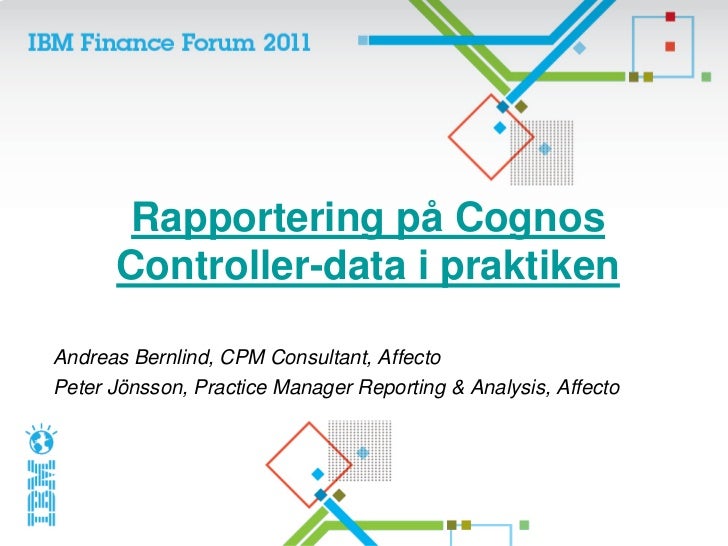 IBM Finance Forum 2011

Rapportering på Cognos Controller-data i praktiken

Andreas Bernlind, CPM Consultant, Affecto
Peter Jönsson, Practice Manager Reporting & Analysis, Affecto

IBM